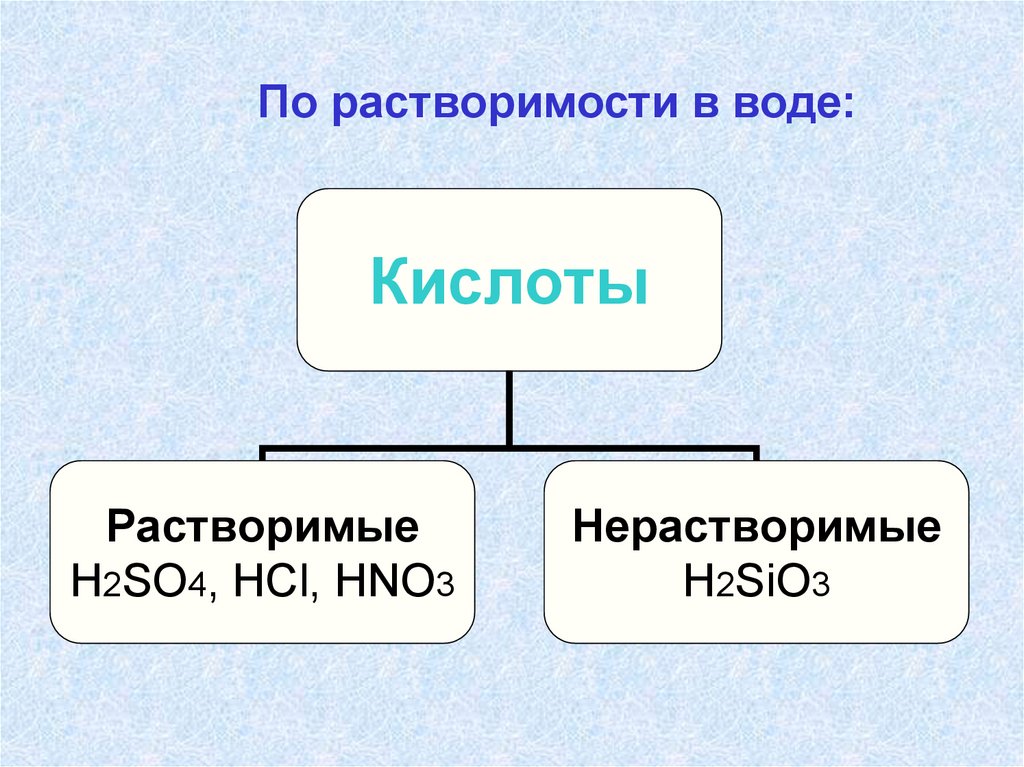 По растворимости в воде:

Кислоты

Растворимые
$H_2SO_4$, $HCl$, $HNO_3$

Нерастворимые
$H_2SiO_3$